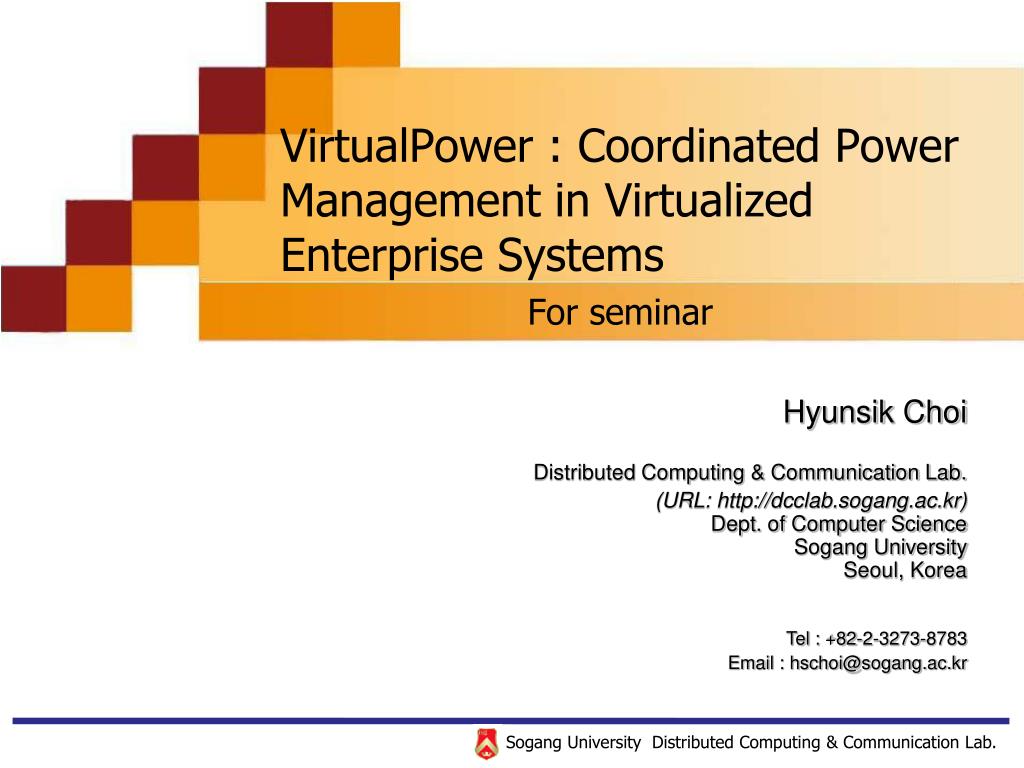 VirtualPower : Coordinated Power Management in Virtualized Enterprise Systems

For seminar

Hyunsik Choi

Distributed Computing & Communication Lab.
(URL: http://dcclab.sogang.ac.kr)
Dept. of Computer Science
Sogang University
Seoul, Korea

Tel : +82-2-3273-8783
Email : hschoi@sogang.ac.kr

Sogang University Distributed Computing & Communication Lab.